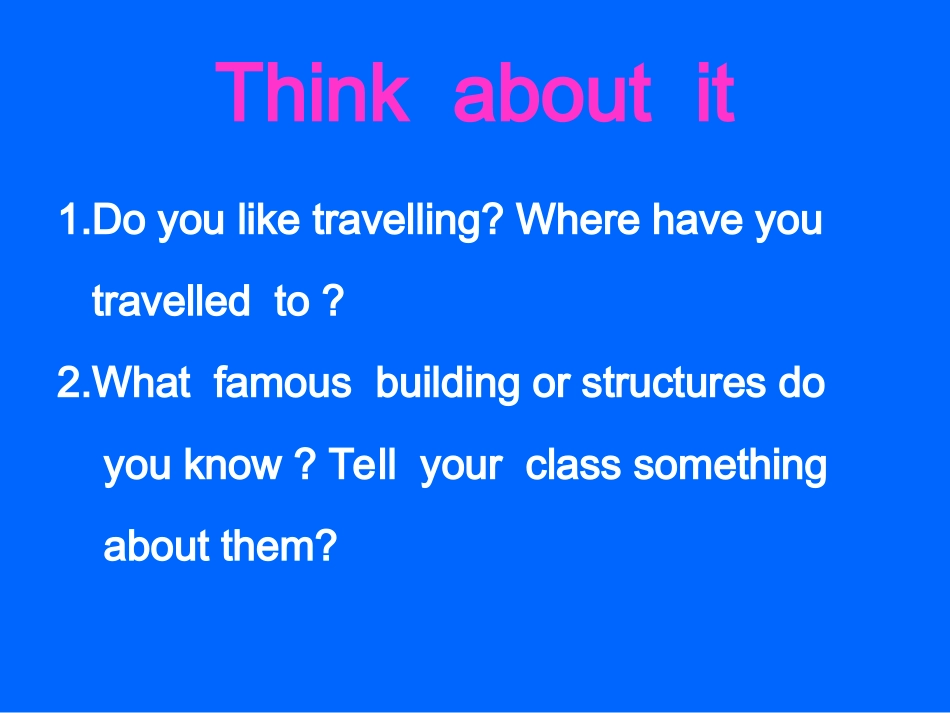 Think about it

1.Do you like travelling? Where have you travelled to ?

2.What famous building or structures do you know ? Tell your class something about them?